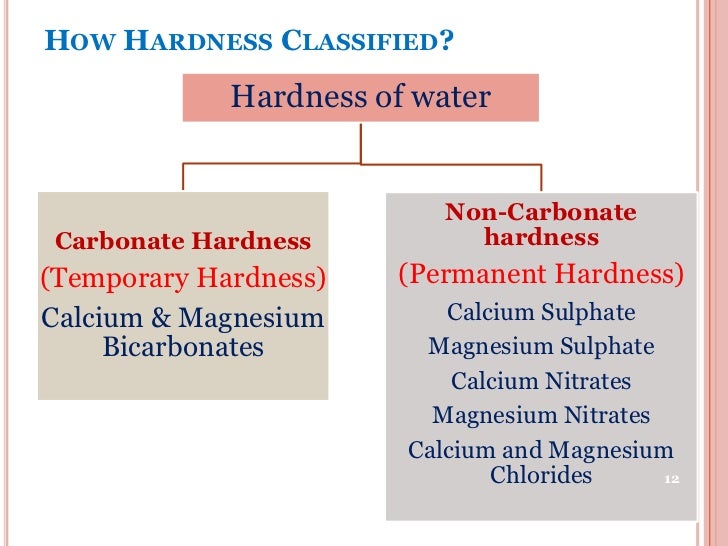 HOW HARDNESS CLASSIFIED?

Hardness of water

Carbonate Hardness
(Temporary Hardness)
Calcium & Magnesium Bicarbonates

Non-Carbonate hardness
(Permanent Hardness)
Calcium Sulphate
Magnesium Sulphate
Calcium Nitrates
Magnesium Nitrates
Calcium and Magnesium Chlorides

12